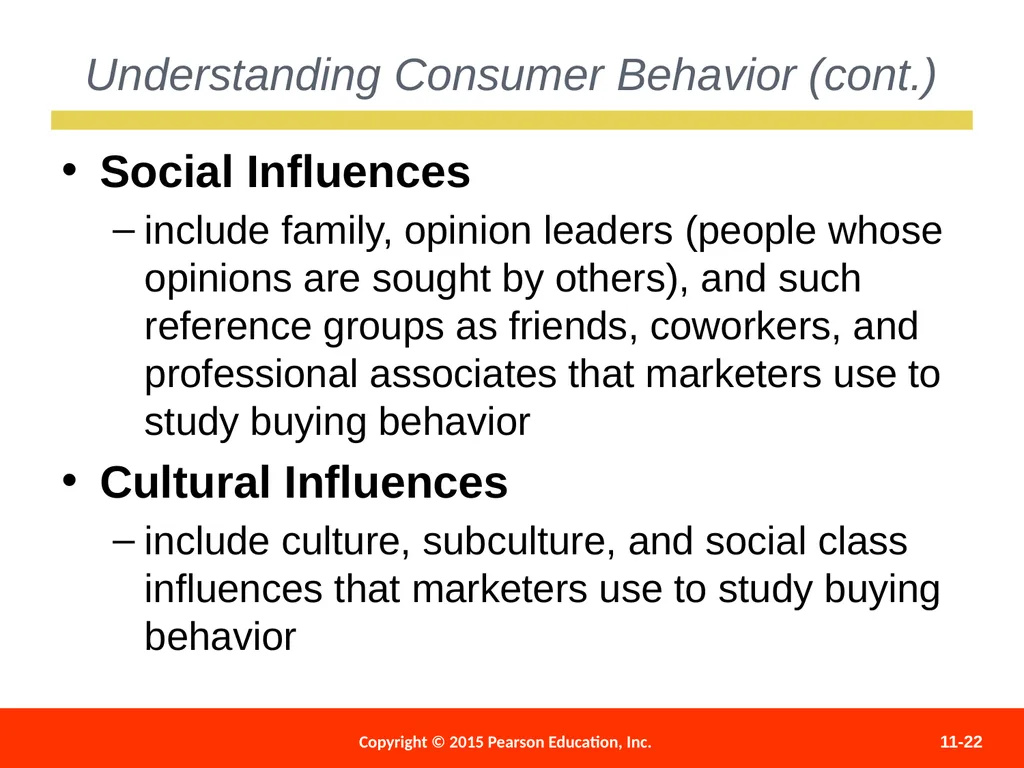 Understanding Consumer Behavior (cont.)

• Social Influences

– include family, opinion leaders (people whose opinions are sought by others), and such reference groups as friends, coworkers, and professional associates that marketers use to study buying behavior

• Cultural Influences

– include culture, subculture, and social class influences that marketers use to study buying behavior

Copyright © 2015 Pearson Education, Inc.

11-22